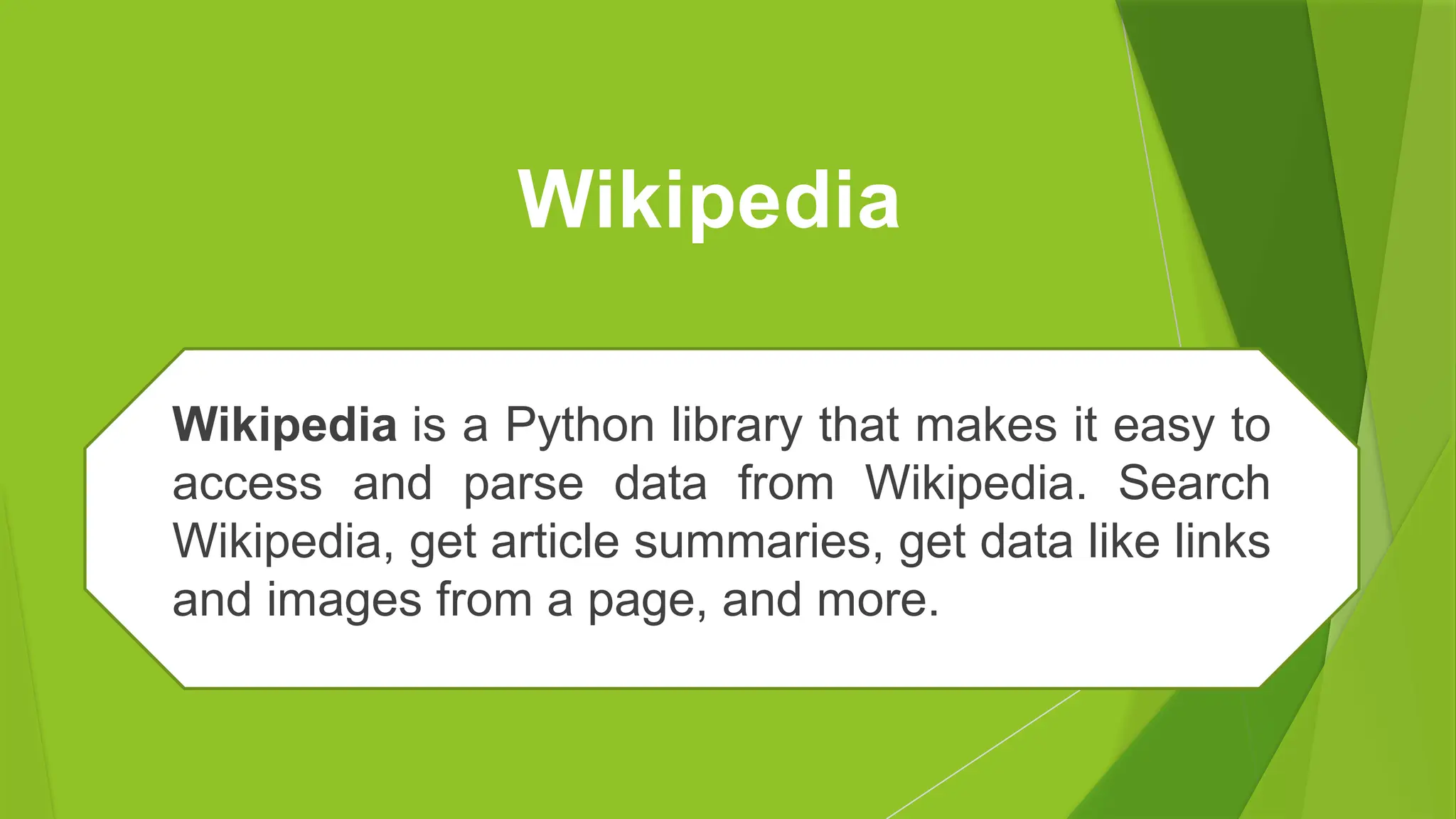 Wikipedia

Wikipedia is a Python library that makes it easy to access and parse data from Wikipedia. Search Wikipedia, get article summaries, get data like links and images from a page, and more.